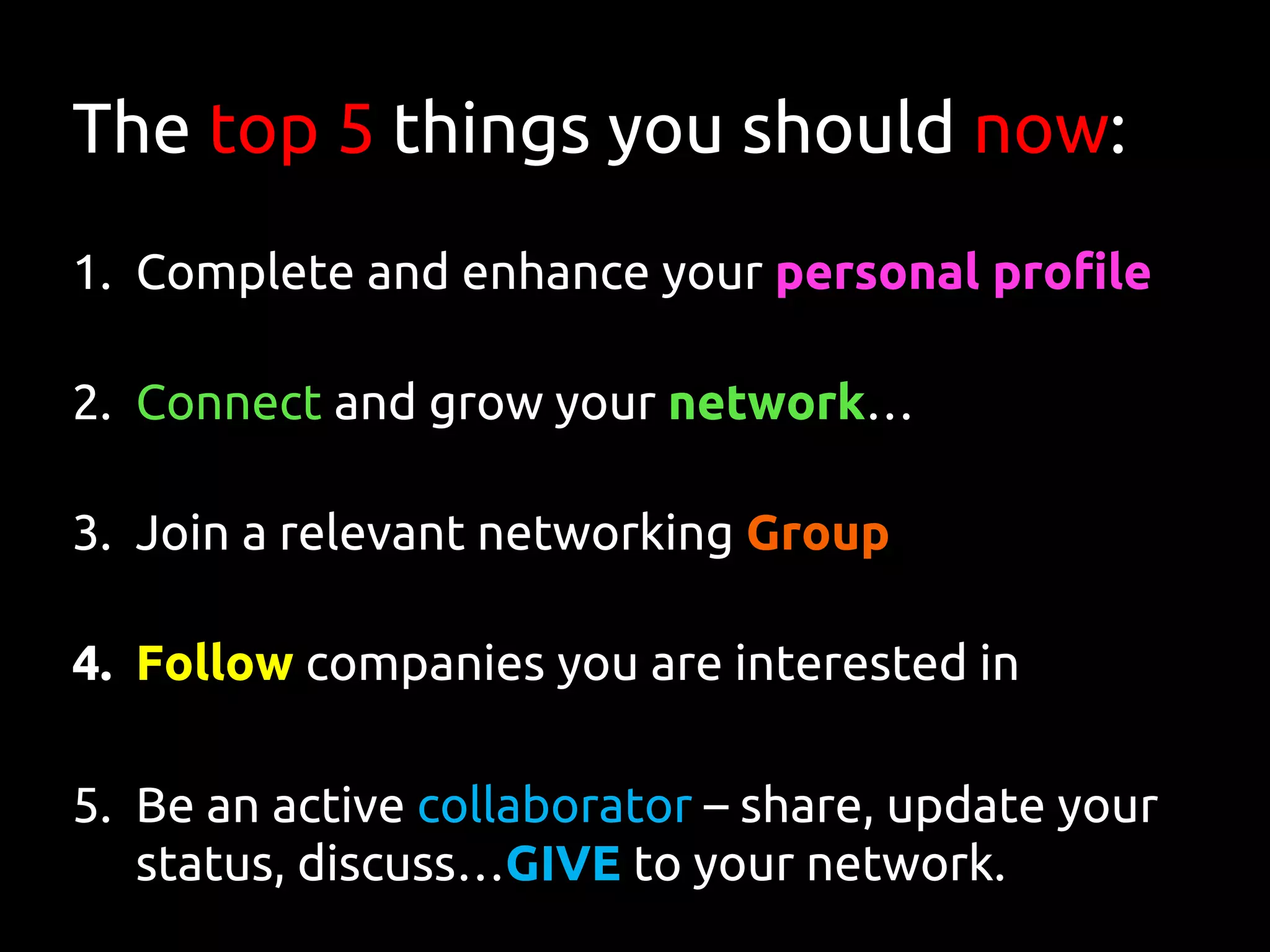 The top 5 things you should now:

1. Complete and enhance your personal profile

2. Connect and grow your network…

3. Join a relevant networking Group

4. Follow companies you are interested in

5. Be an active collaborator – share, update your status, discuss…GIVE to your network.